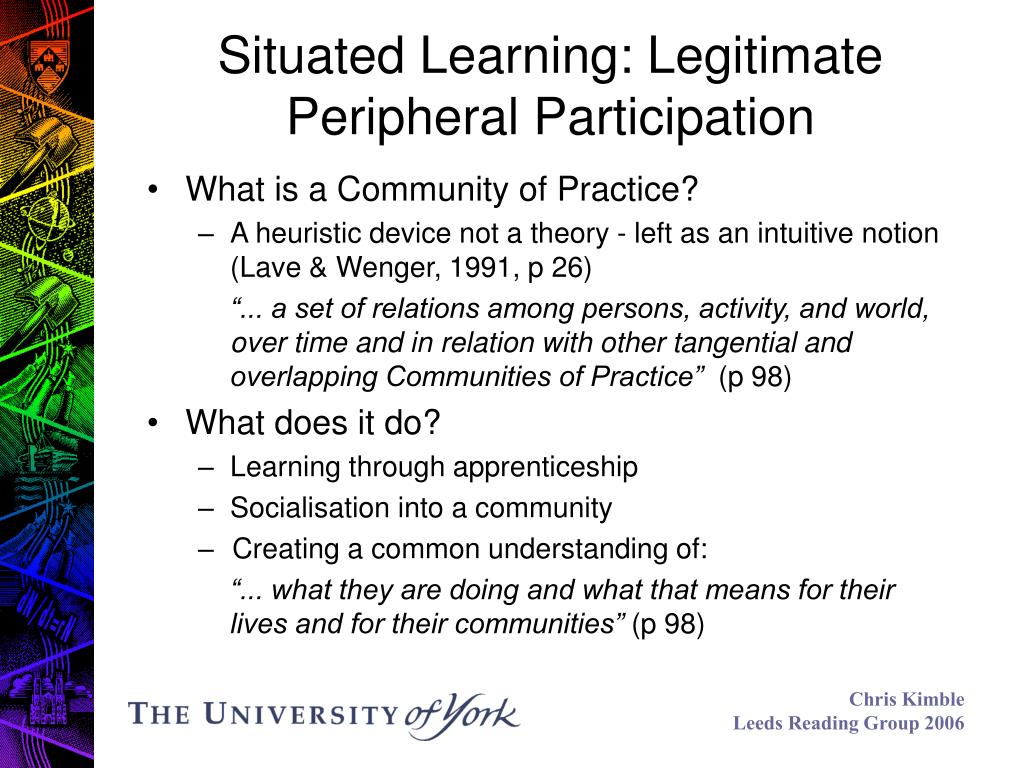 Situated Learning: Legitimate Peripheral Participation

• What is a Community of Practice?
  – A heuristic device not a theory - left as an intuitive notion (Lave & Wenger, 1991, p 26)
    “... a set of relations among persons, activity, and world, over time and in relation with other tangential and overlapping Communities of Practice” (p 98)
• What does it do?
  – Learning through apprenticeship
  – Socialisation into a community
  – Creating a common understanding of:
    “... what they are doing and what that means for their lives and for their communities” (p 98)

THE UNIVERSITY of York

Chris Kimble
Leeds Reading Group 2006